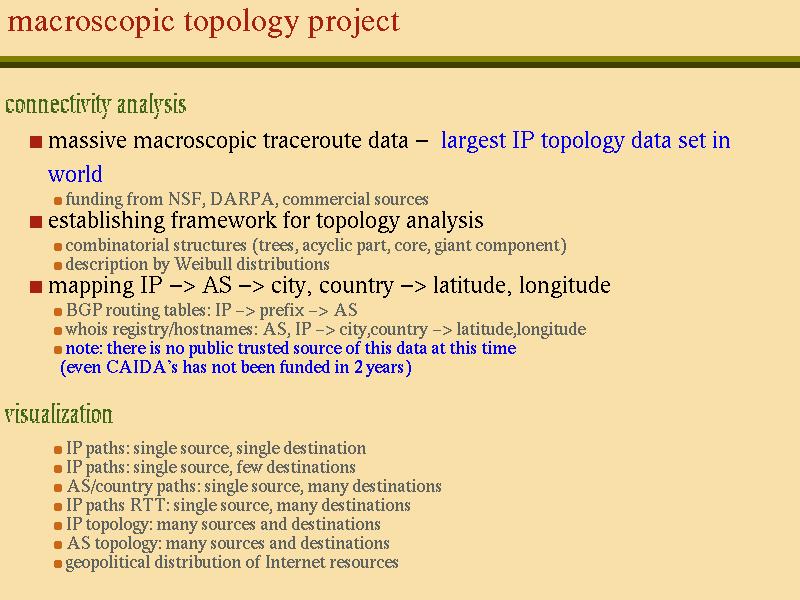 macroscopic topology project

connectivity analysis

massive macroscopic traceroute data – largest IP topology data set in world

funding from NSF, DARPA, commercial sources

establishing framework for topology analysis

combinatorial structures (trees, acyclic part, core, giant component)

description by Weibull distributions

mapping IP –> AS –> city, country –> latitude, longitude

BGP routing tables: IP –> prefix –> AS

whois registry/hostnames: AS, IP –> city,country –> latitude,longitude

note: there is no public trusted source of this data at this time (even CAIDA's has not been funded in 2 years)

visualization

IP paths: single source, single destination

IP paths: single source, few destinations

AS/country paths: single source, many destinations

IP paths RTT: single source, many destinations

IP topology: many sources and destinations

AS topology: many sources and destinations

geopolitical distribution of Internet resources